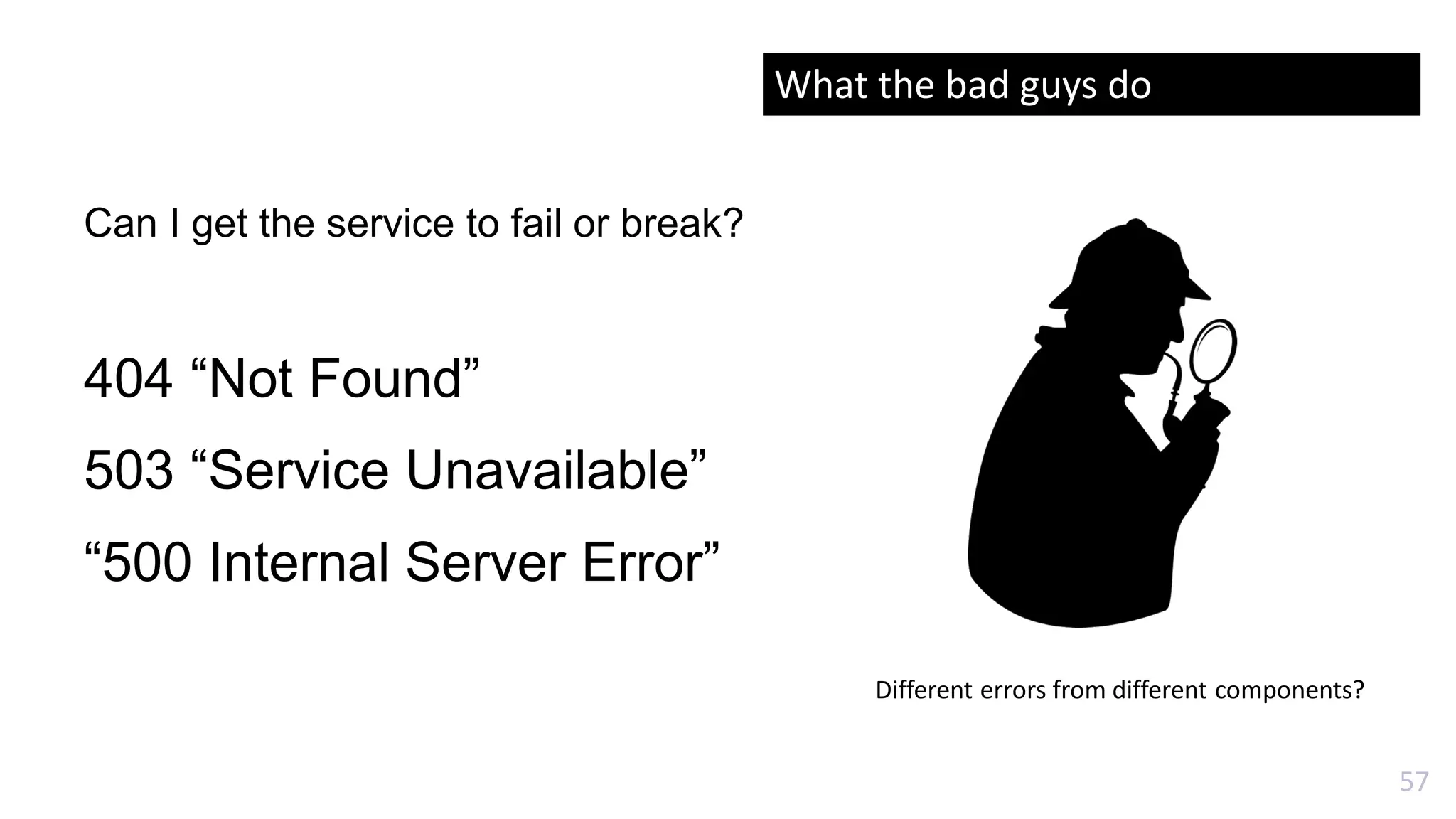 What the bad guys do

Can I get the service to fail or break?

404 “Not Found”

503 “Service Unavailable”

“500 Internal Server Error”

Different errors from different components?

57